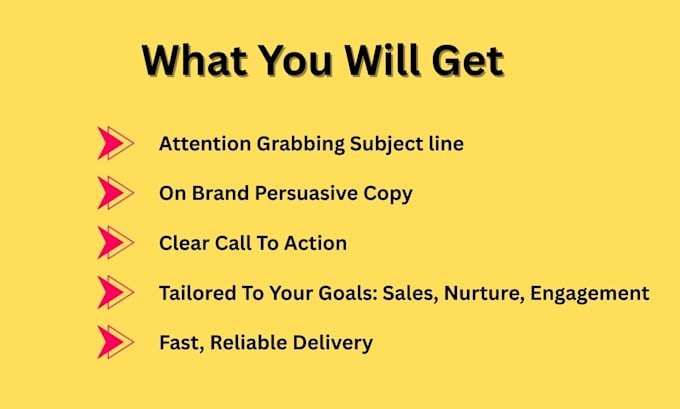 What You Will Get

Attention Grabbing Subject line

On Brand Persuasive Copy

Clear Call To Action

Tailored To Your Goals: Sales, Nurture, Engagement

Fast, Reliable Delivery